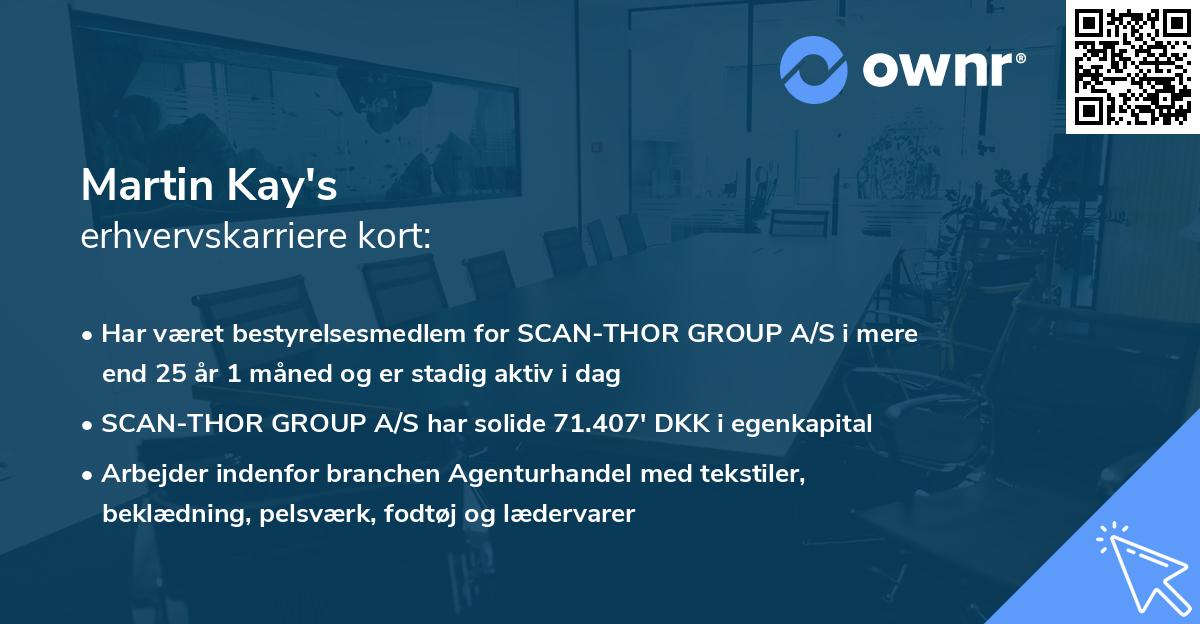 ownr®

Martin Kay's
erhvervskarriere kort:

• Har været bestyrelsesmedlem for SCAN-THOR GROUP A/S i mere end 25 år 1 måned og er stadig aktiv i dag

• SCAN-THOR GROUP A/S har solide 71.407' DKK i egenkapital

• Arbejder indenfor branchen Agenturhandel med tekstiler, beklædning, pelsværk, fodtøj og lædervarer